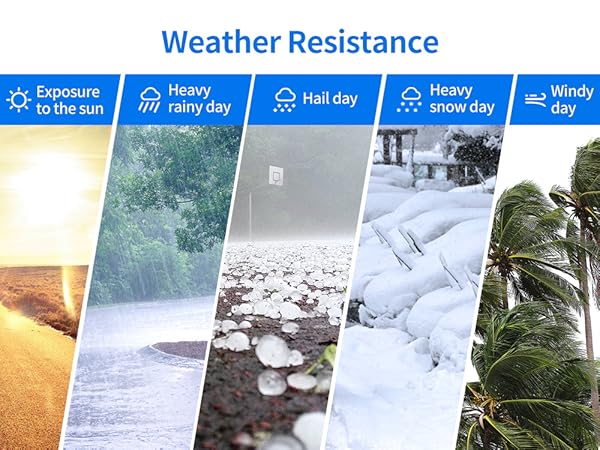 Weather Resistance

Exposure to the sun

Heavy rainy day

Hail day

Heavy snow day

Windy day